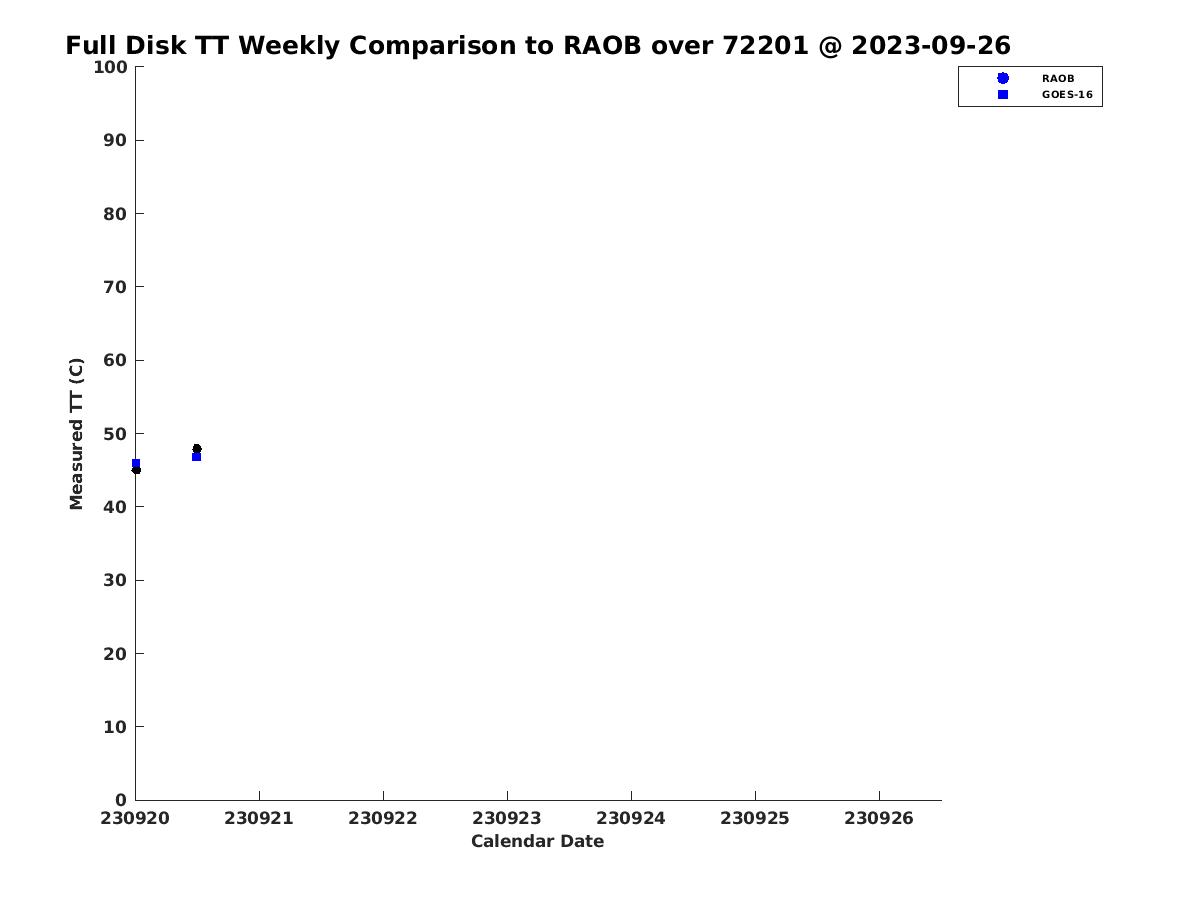 Full Disk TT Weekly Comparison to RAOB over 72201 @ 2023-09-26

RAOB
GOES-16

Measured TT (C)

100
90
80
70
60
50
40
30
20
10
0

230920 230921 230922 230923 230924 230925 230926

Calendar Date